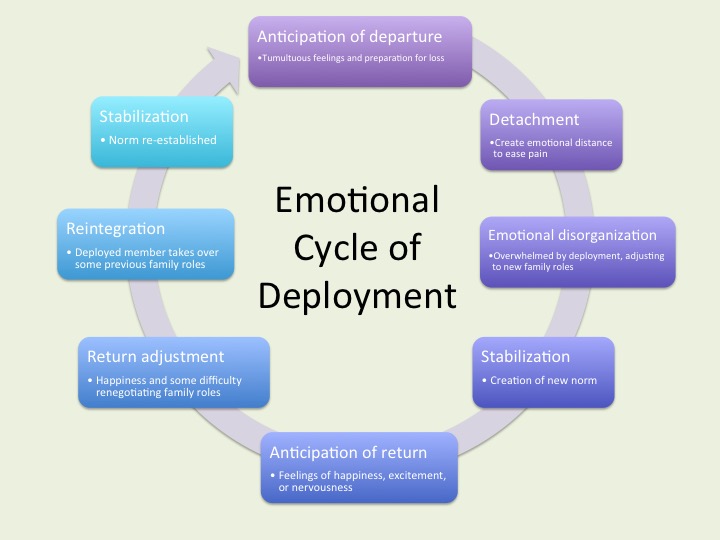 Emotional Cycle of Deployment

Anticipation of departure
•Tumultuous feelings and preparation for loss

Detachment
•Create emotional distance to ease pain

Emotional disorganization
•Overwhelmed by deployment, adjusting to new family roles

Stabilization
• Creation of new norm

Anticipation of return
• Feelings of happiness, excitement, or nervousness

Return adjustment
• Happiness and some difficulty renegotiating family roles

Reintegration
• Deployed member takes over some previous family roles

Stabilization
• Norm re-established